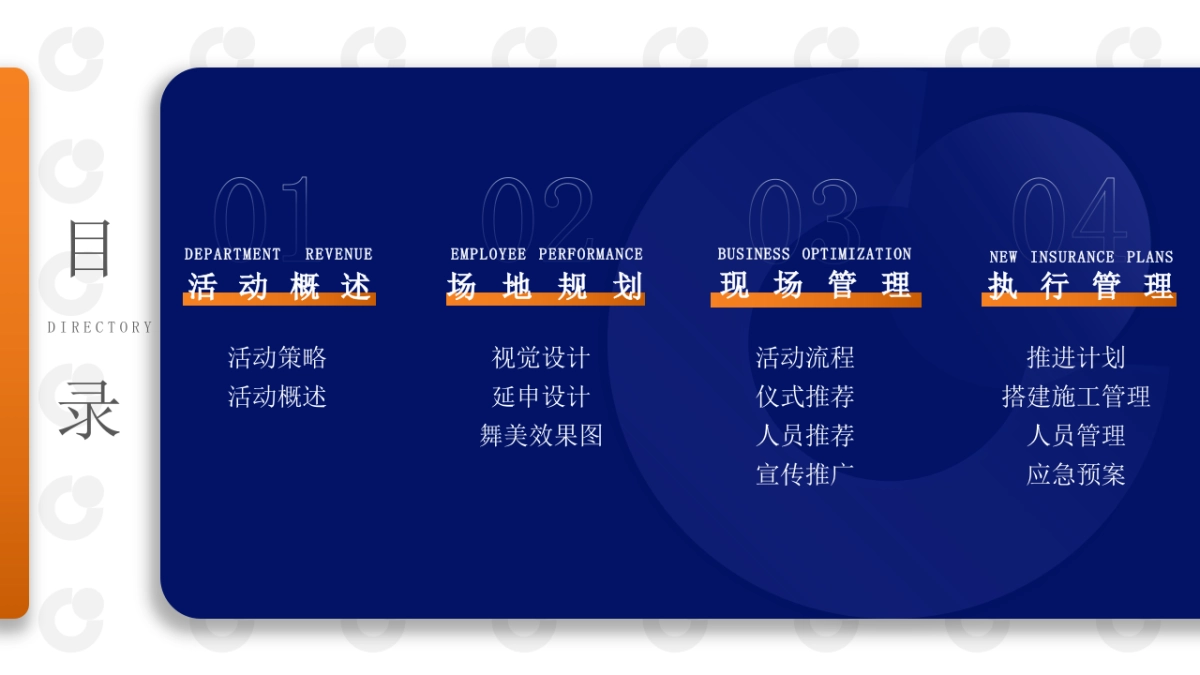 目
DIRECTORY
录

01
DEPARTMENT REVENUE
活动概述
活动策略
活动概述

02
EMPLOYEE PERFORMANCE
场地规划
视觉设计
延申设计
舞美效果图

03
BUSINESS OPTIMIZATION
现场管理
活动流程
仪式推荐
人员推荐
宣传推广

04
NEW INSURANCE PLANS
执行管理
推进计划
搭建施工管理
人员管理
应急预案